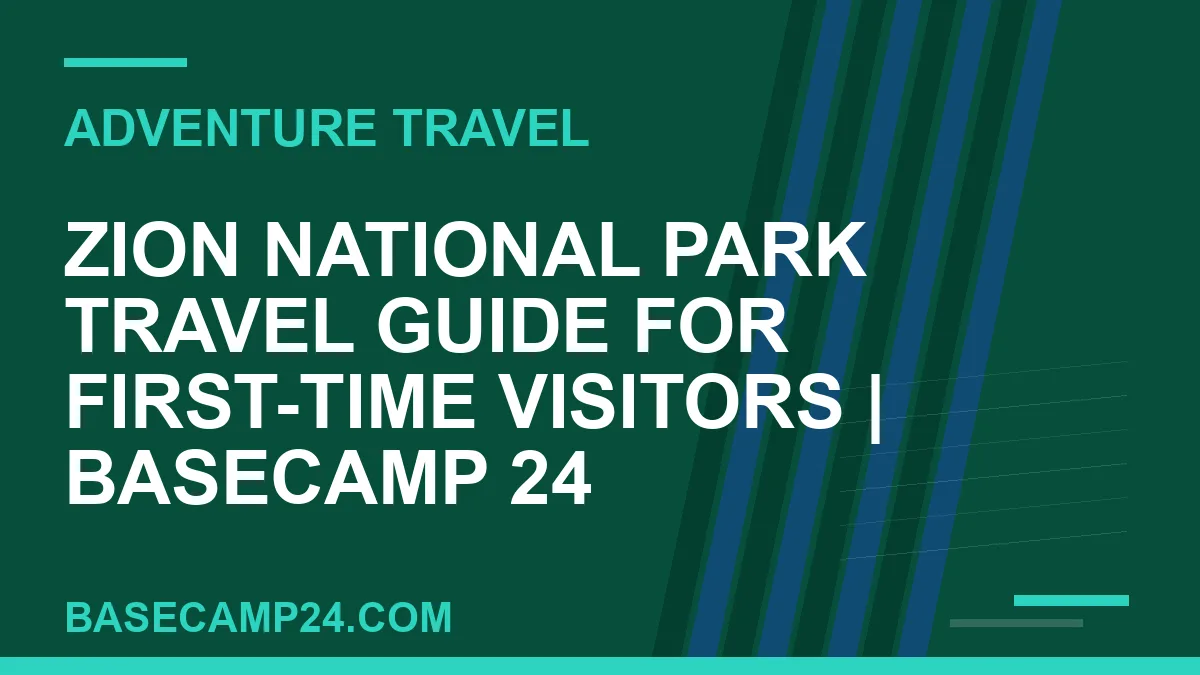 ADVENTURE TRAVEL

ZION NATIONAL PARK TRAVEL GUIDE FOR FIRST-TIME VISITORS | BASECAMP 24

BASECAMP24.COM